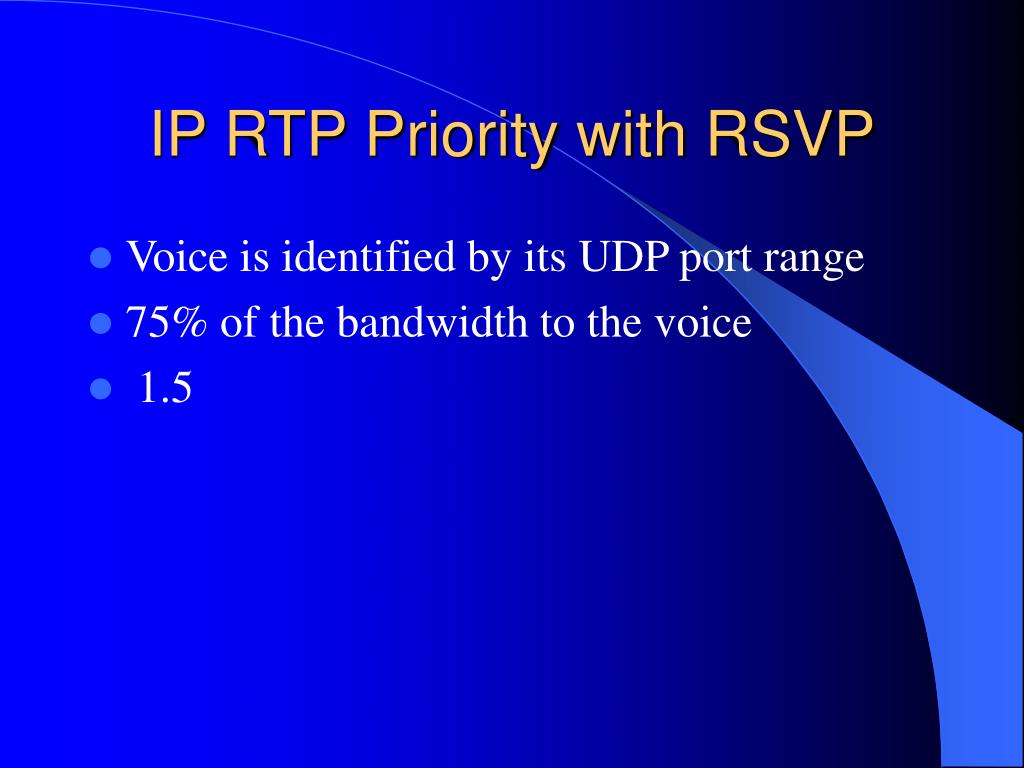 IP RTP Priority with RSVP

- Voice is identified by its UDP port range
- 75% of the bandwidth to the voice
- 1.5